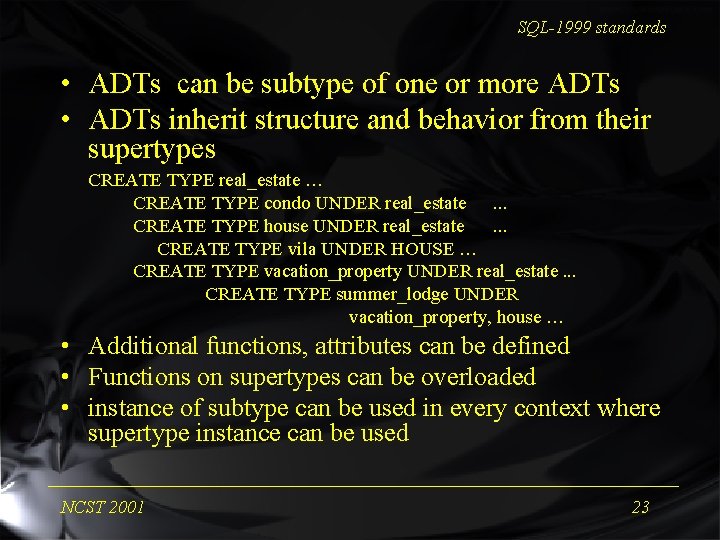 SQL-1999 standards

• ADTs can be subtype of one or more ADTs
• ADTs inherit structure and behavior from their supertypes

CREATE TYPE real_estate …
CREATE TYPE condo UNDER real_estate …
CREATE TYPE house UNDER real_estate …
CREATE TYPE vila UNDER HOUSE …
CREATE TYPE vacation_property UNDER real_estate ...
CREATE TYPE summer_lodge UNDER
vacation_property, house …

• Additional functions, attributes can be defined
• Functions on supertypes can be overloaded
• instance of subtype can be used in every context where supertype instance can be used

NCST 2001

23